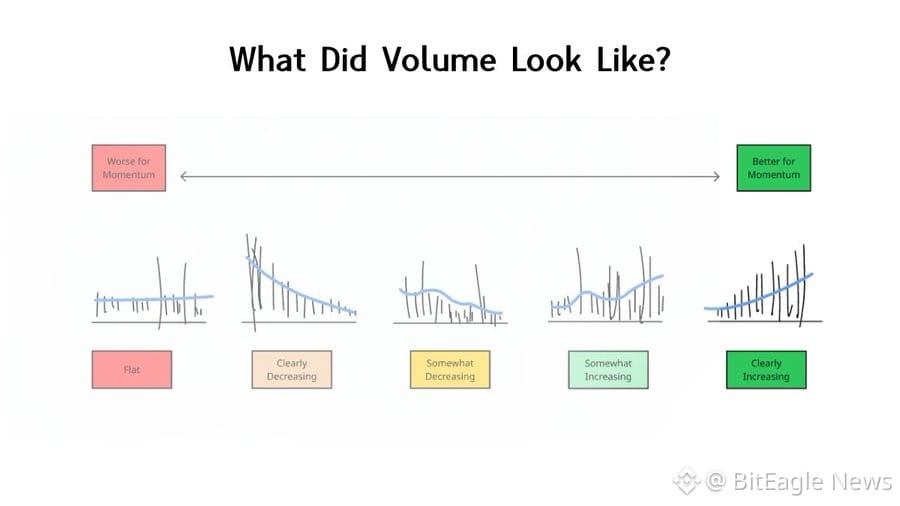 What Did Volume Look Like?

Worse for Momentum

Better for Momentum

Flat

Clearly Decreasing

Somewhat Decreasing

Somewhat Increasing

Clearly Increasing

@ BitEagle News